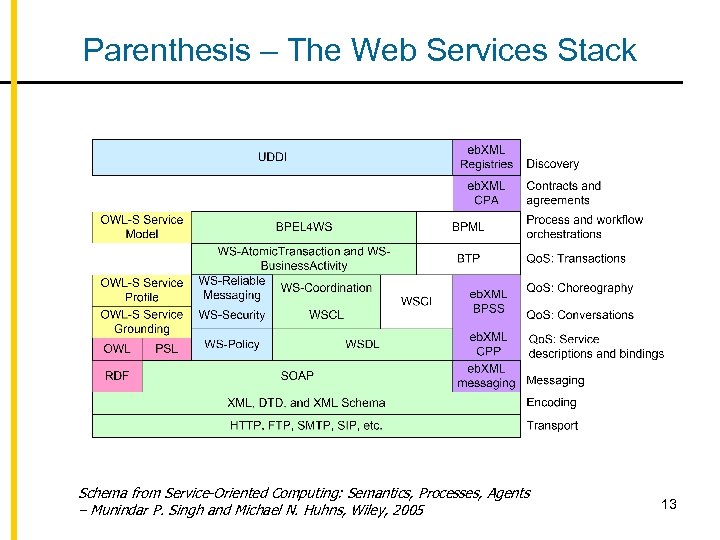 Parenthesis – The Web Services Stack

UDDI

ebXML Registries

Discovery

ebXML CPA

Contracts and agreements

OWL-S Service Model

BPEL4WS

BPML

Process and workflow orchestrations

WS-AtomicTransaction and WS-BusinessActivity

BTP

QoS: Transactions

OWL-S Service Profile

WS-Reliable Messaging

WS-Coordination

WSCI

ebXML BPSS

QoS: Choreography

OWL-S Service Grounding

WS-Security

WSCL

QoS: Conversations

OWL

PSL

WS-Policy

WSDL

ebXML CPP

QoS: Service descriptions and bindings

RDF

SOAP

ebXML messaging

Messaging

XML, DTD, and XML Schema

Encoding

HTTP, FTP, SMTP, SIP, etc.

Transport

Schema from Service-Oriented Computing: Semantics, Processes, Agents – Munindar P. Singh and Michael N. Huhns, Wiley, 2005

13